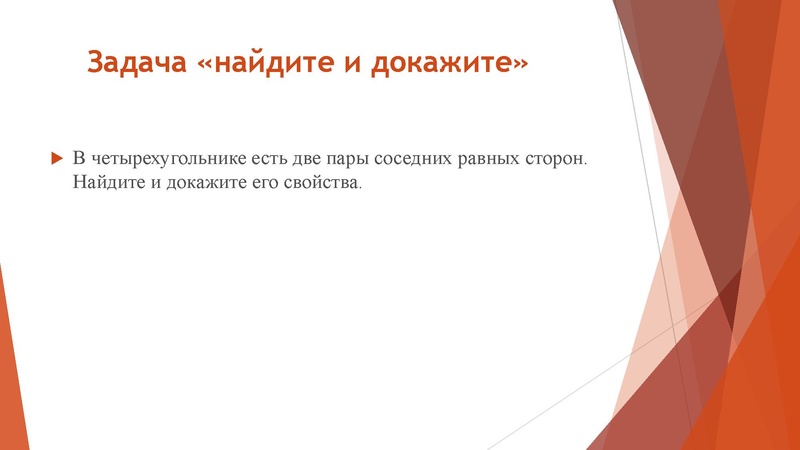 Задача «найдите и докажите»

В четырехугольнике есть две пары соседних равных сторон. Найдите и докажите его свойства.